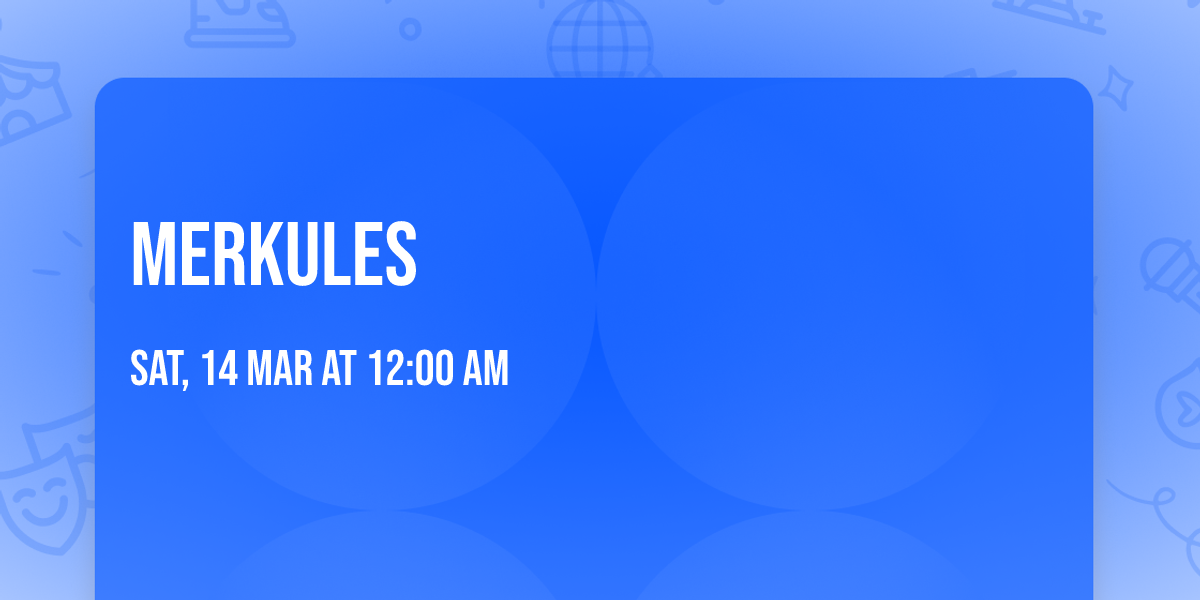 MERKULES

SAT, 14 MAR AT 12:00 AM